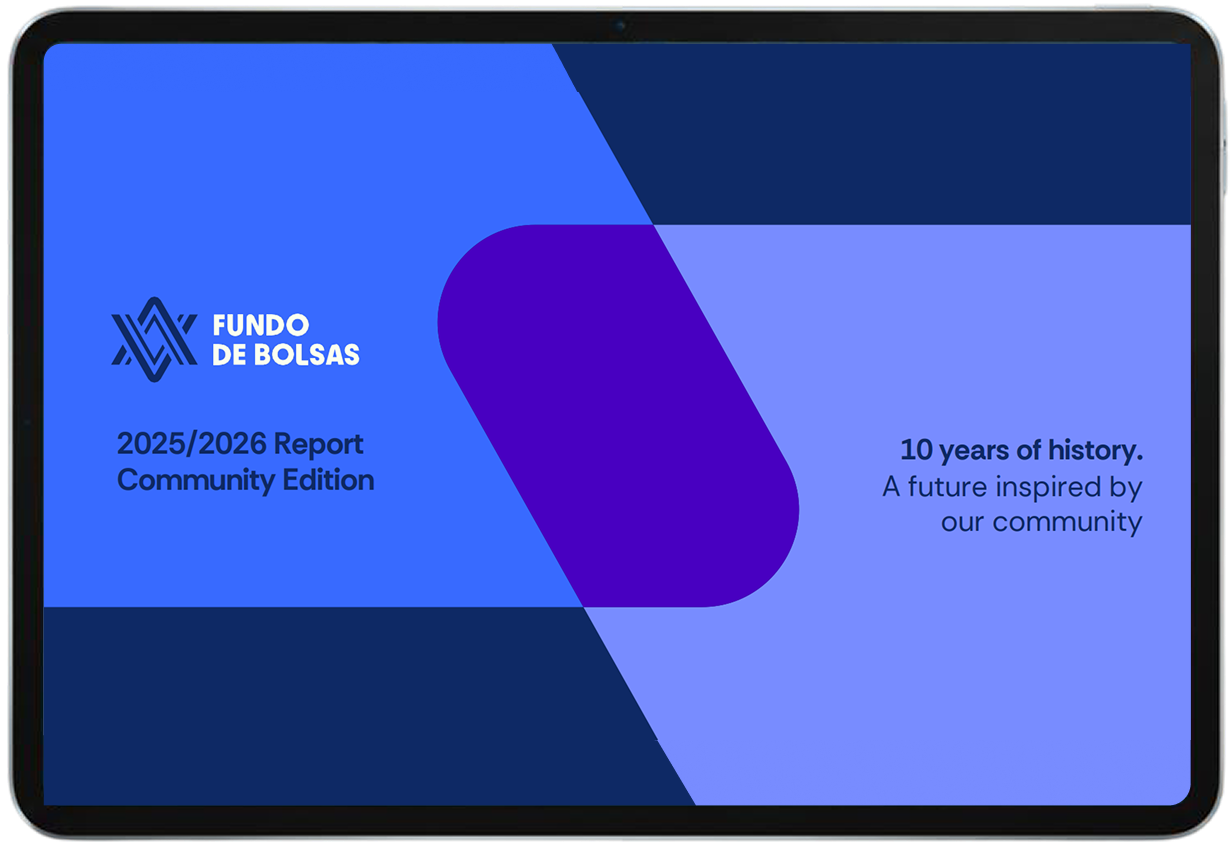 FUNDO DE BOLSAS

2025/2026 Report
Community Edition

10 years of history.
A future inspired by our community